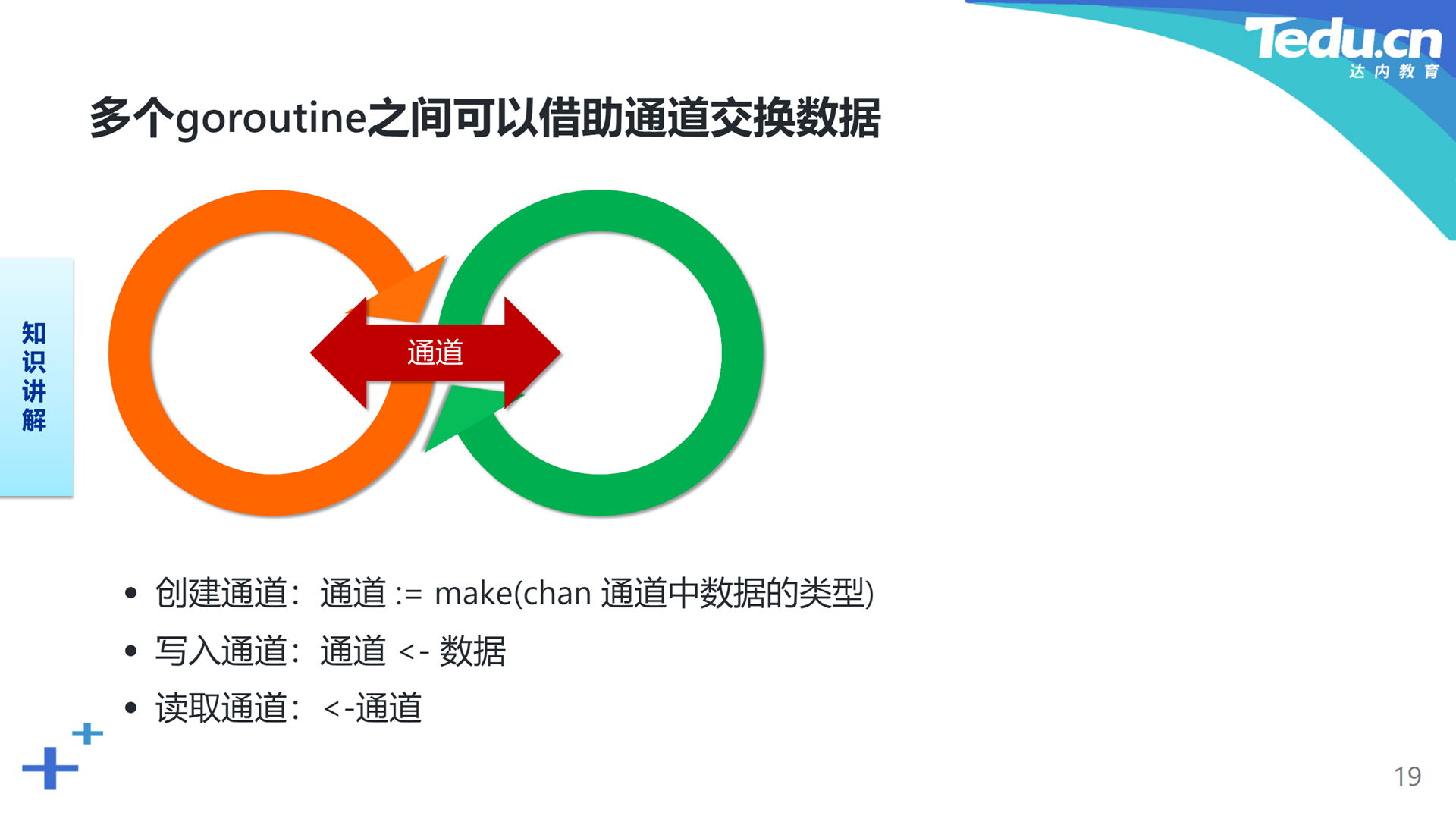 Tedu.cn
达内教育

多个goroutine之间可以借助通道交换数据

知识讲解

通道

• 创建通道：通道 := make(chan 通道中数据的类型)
• 写入通道：通道 <- 数据
• 读取通道：<-通道

19